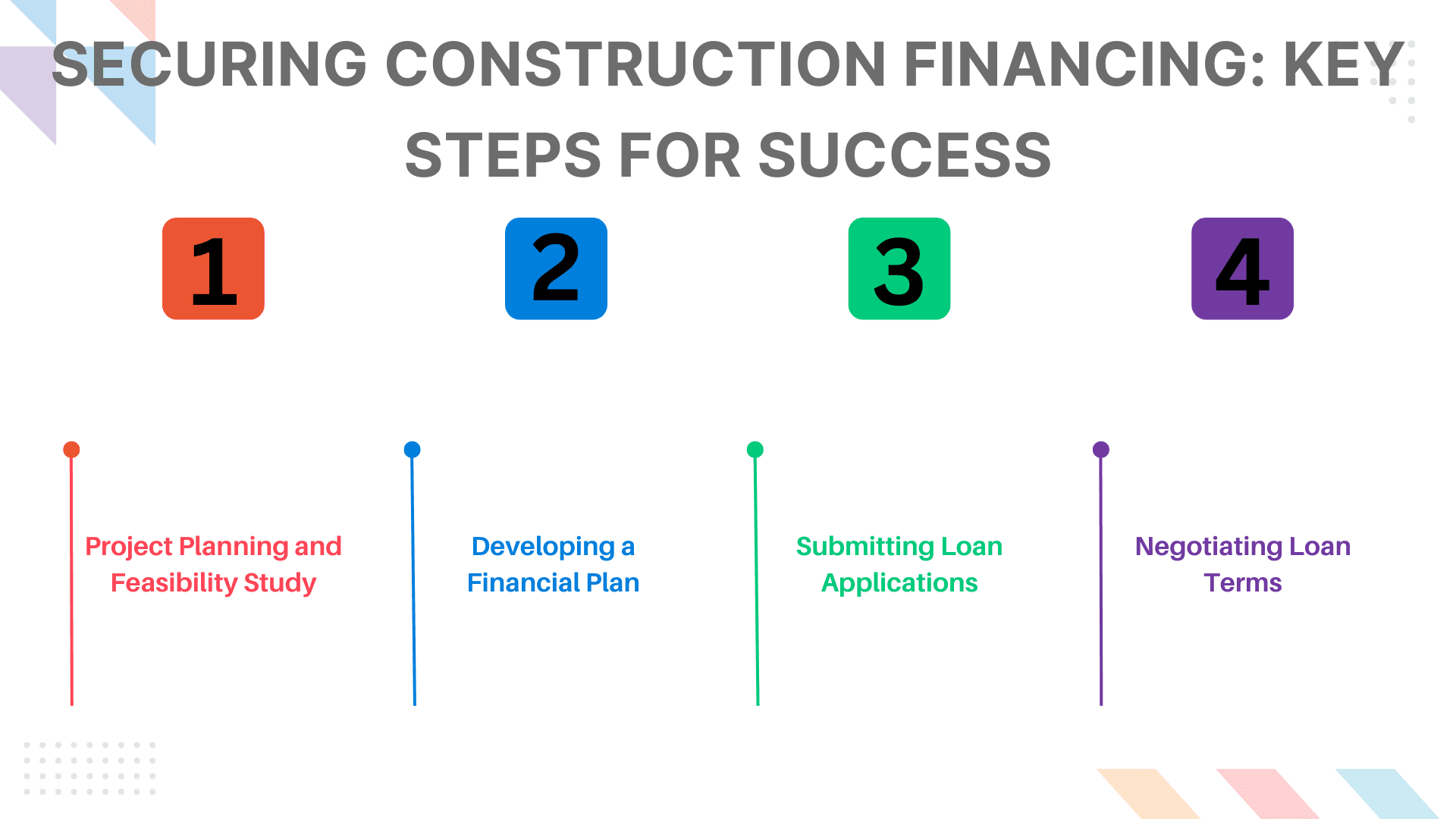 SECURING CONSTRUCTION FINANCING: KEY STEPS FOR SUCCESS

1

2

3

4

Project Planning and Feasibility Study

Developing a Financial Plan

Submitting Loan Applications

Negotiating Loan Terms